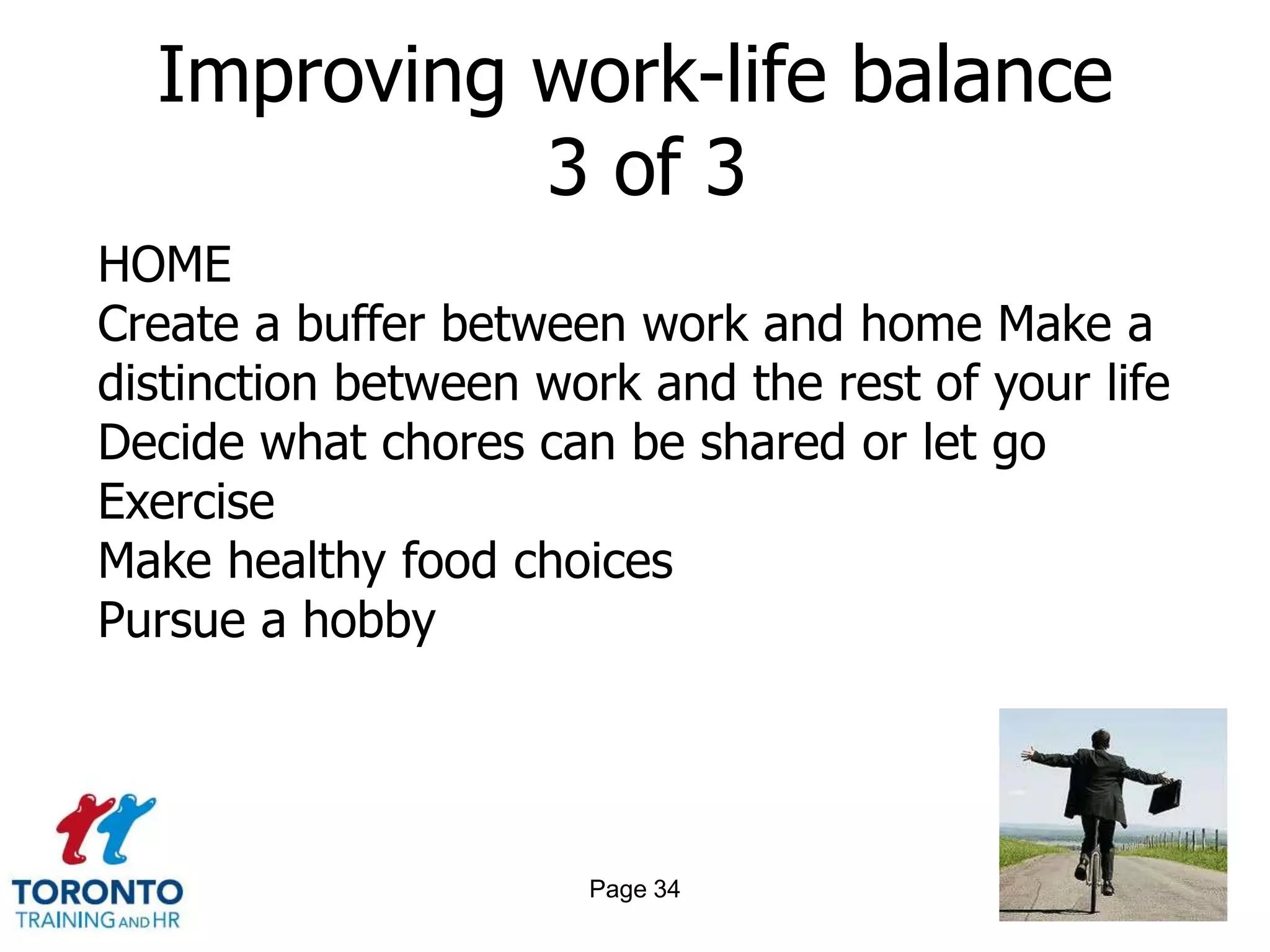 Improving work-life balance
3 of 3

HOME
Create a buffer between work and home Make a distinction between work and the rest of your life
Decide what chores can be shared or let go
Exercise
Make healthy food choices
Pursue a hobby

TORONTO
TRAINING AND HR

Page 34